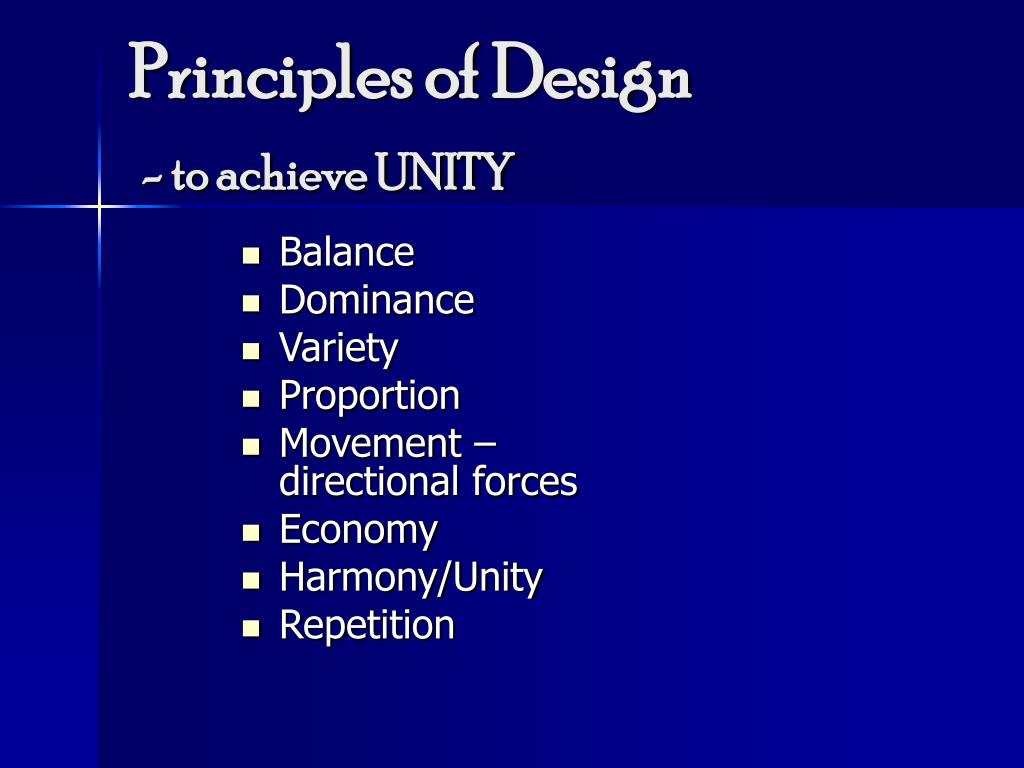 Principles of Design

~ to achieve UNITY

- Balance
- Dominance
- Variety
- Proportion
- Movement – directional forces
- Economy
- Harmony/Unity
- Repetition